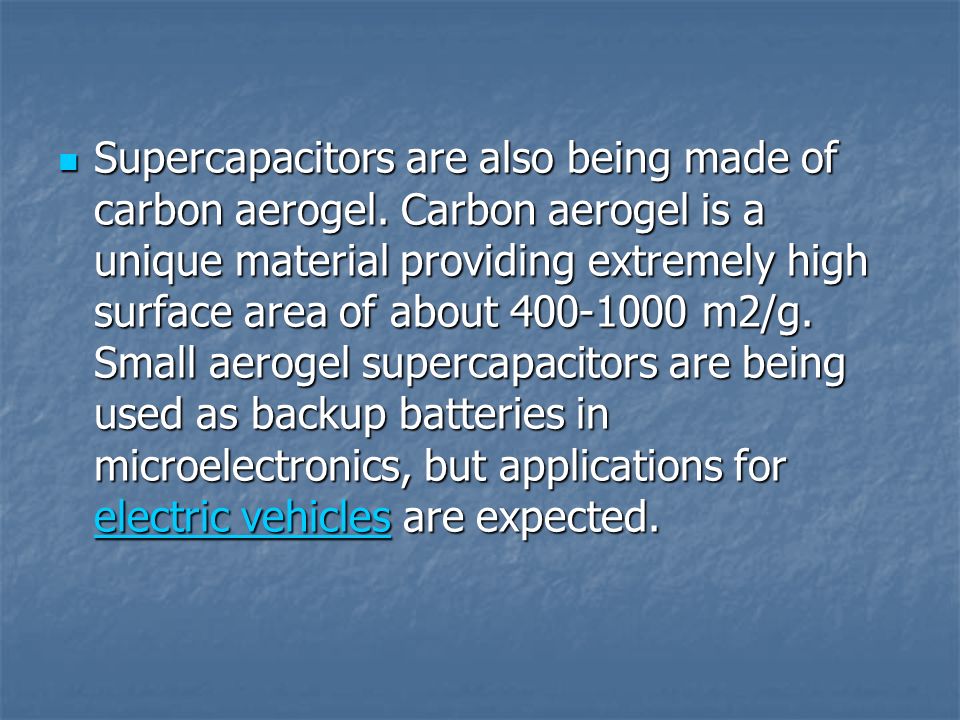 Supercapacitors are also being made of carbon aerogel. Carbon aerogel is a unique material providing extremely high surface area of about 400-1000 m2/g. Small aerogel supercapacitors are being used as backup batteries in microelectronics, but applications for electric vehicles are expected.